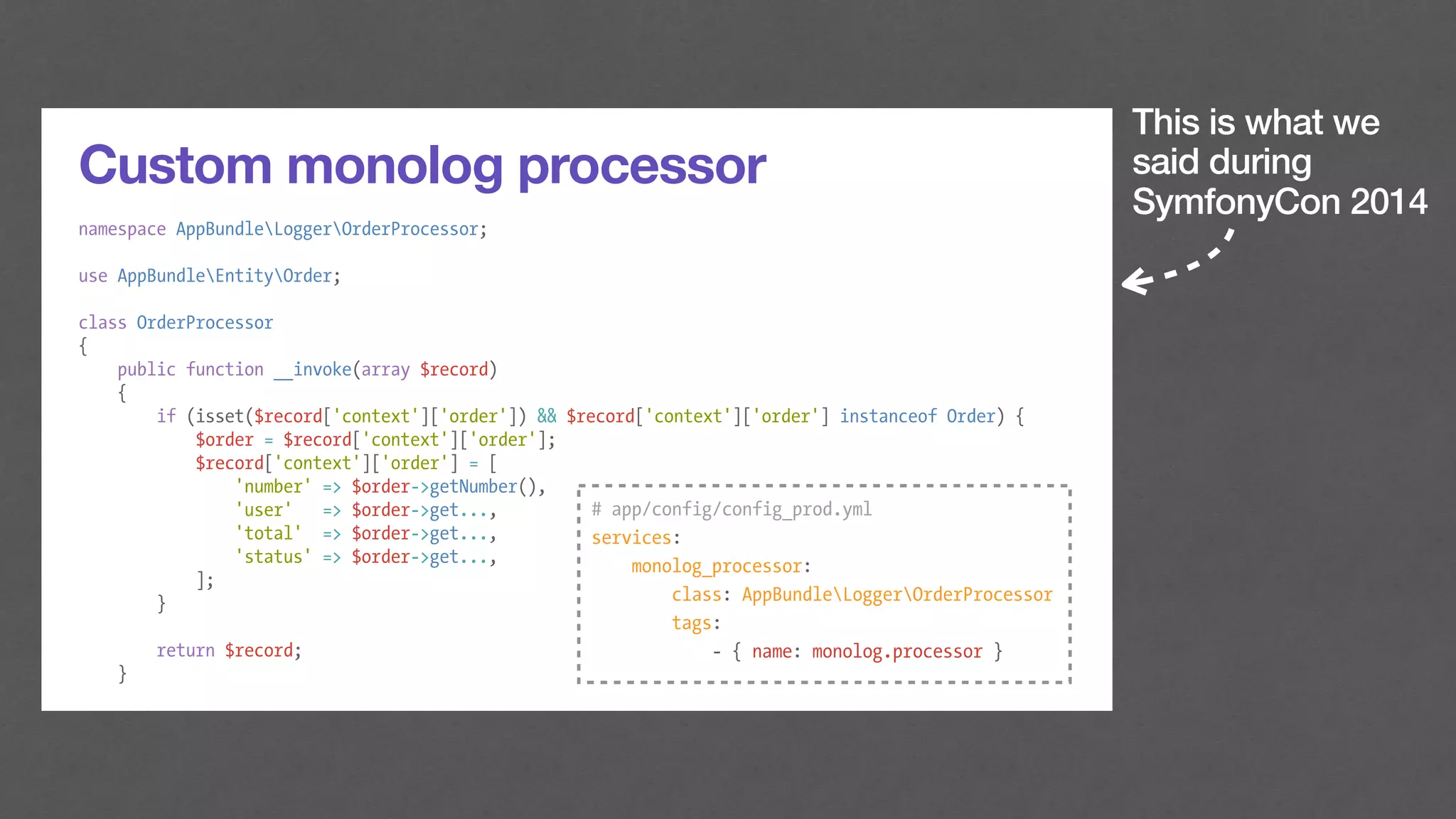 Custom monolog processor

namespace AppBundle\Logger\OrderProcessor;

use AppBundle\Entity\Order;

class OrderProcessor
{
    public function __invoke(array $record)
    {
        if (isset($record['context']['order']) && $record['context']['order'] instanceof Order) {
            $order = $record['context']['order'];
            $record['context']['order'] = [
                'number' => $order->getNumber(),
                'user'   => $order->get...,
                'total'  => $order->get...,
                'status' => $order->get...,
            ];
        }

        return $record;
    }

# app/config/config_prod.yml
services:
    monolog_processor:
        class: AppBundle\Logger\OrderProcessor
        tags:
            - { name: monolog.processor }

This is what we said during SymfonyCon 2014